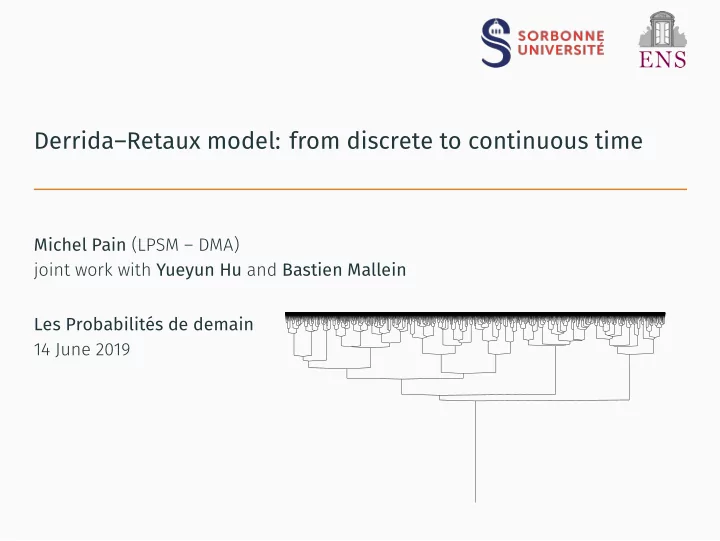 SORBONNE UNIVERSITÉ

ENS

Derrida–Retaux model: from discrete to continuous time

Michel Pain (LPSM – DMA)
joint work with Yueyun Hu and Bastien Mallein

Les Probabilités de demain
14 June 2019